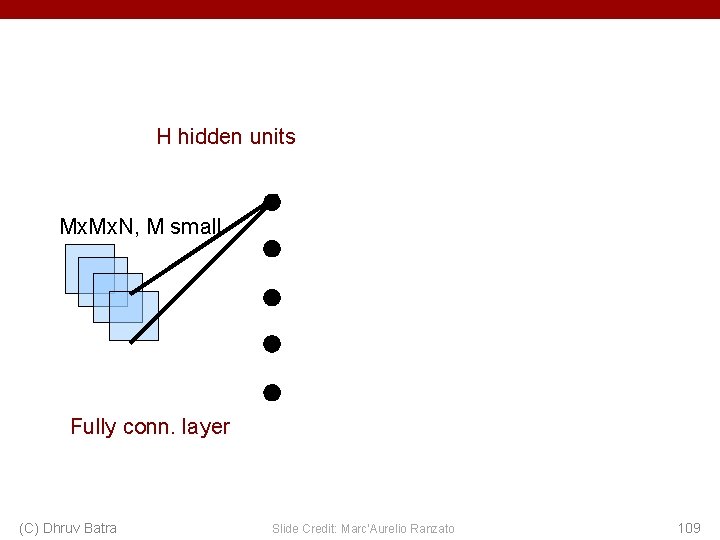 H hidden units

MxMxN, M small

Fully conn. layer

(C) Dhruv Batra

Slide Credit: Marc'Aurelio Ranzato

109